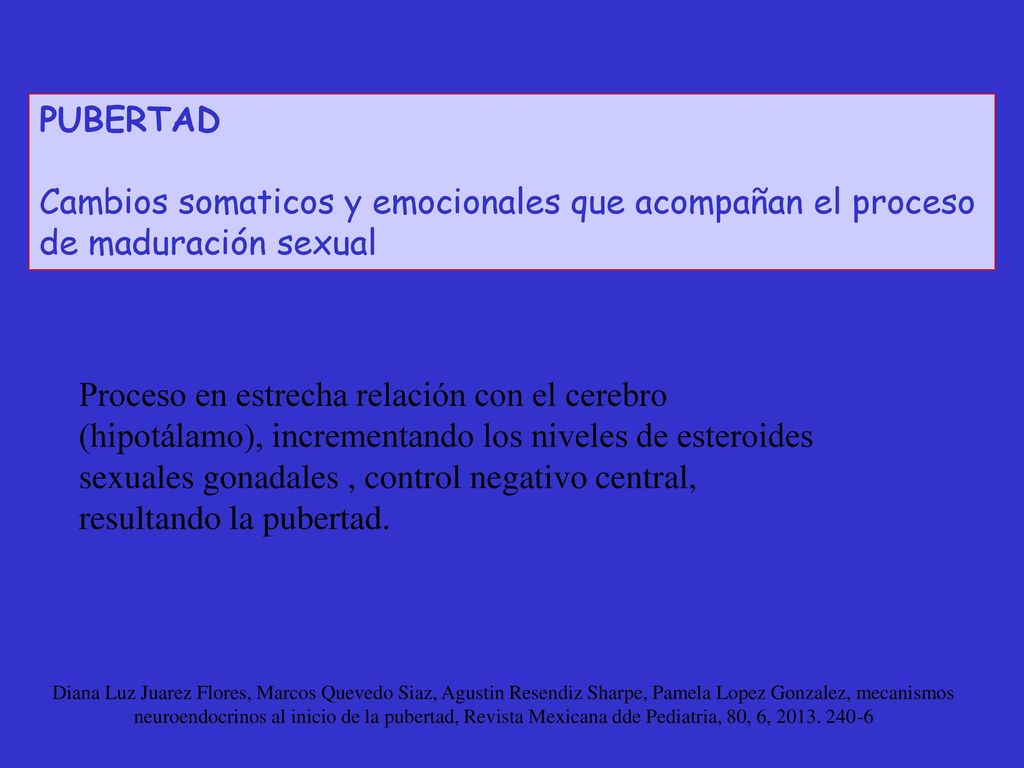 PUBERTAD

Cambios somaticos y emocionales que acompañan el proceso de maduración sexual

Proceso en estrecha relación con el cerebro (hipotálamo), incrementando los niveles de esteroides sexuales gonadales , control negativo central, resultando la pubertad.

Diana Luz Juarez Flores, Marcos Quevedo Siaz, Agustin Resendiz Sharpe, Pamela Lopez Gonzalez, mecanismos neuroendocrinos al inicio de la pubertad, Revista Mexicana dde Pediatria, 80, 6, 2013. 240-6